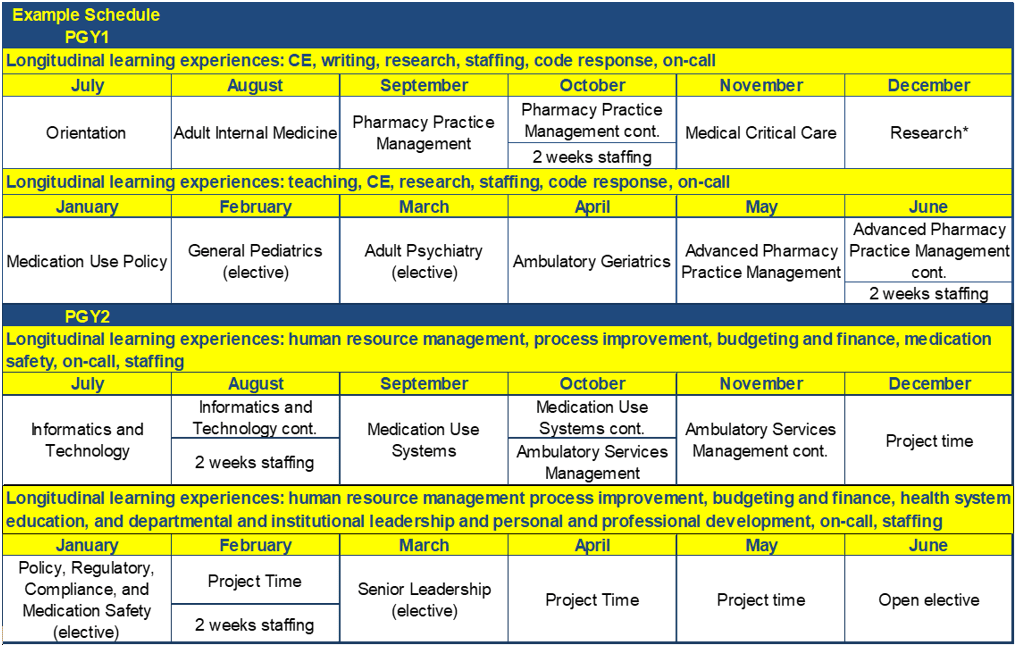 Example Schedule

PGY1

Longitudinal learning experiences: CE, writing, research, staffing, code response, on-call

| July | August | September | October | November | December |
|---|---|---|---|---|---|
| Orientation | Adult Internal Medicine | Pharmacy Practice Management | Pharmacy Practice Management cont. / 2 weeks staffing | Medical Critical Care | Research* |

Longitudinal learning experiences: teaching, CE, research, staffing, code response, on-call

| January | February | March | April | May | June |
|---|---|---|---|---|---|
| Medication Use Policy | General Pediatrics (elective) | Adult Psychiatry (elective) | Ambulatory Geriatrics | Advanced Pharmacy Practice Management | Advanced Pharmacy Practice Management cont. / 2 weeks staffing |

PGY2

Longitudinal learning experiences: human resource management, process improvement, budgeting and finance, medication safety, on-call, staffing

| July | August | September | October | November | December |
|---|---|---|---|---|---|
| Informatics and Technology | Informatics and Technology cont. / 2 weeks staffing | Medication Use Systems | Medication Use Systems cont. / Ambulatory Services Management | Ambulatory Services Management cont. | Project time |

Longitudinal learning experiences: human resource management process improvement, budgeting and finance, health system education, and departmental and institutional leadership and personal and professional development, on-call, staffing

| January | February | March | April | May | June |
|---|---|---|---|---|---|
| Policy, Regulatory, Compliance, and Medication Safety (elective) | Project Time / 2 weeks staffing | Senior Leadership (elective) | Project Time | Project time | Open elective |